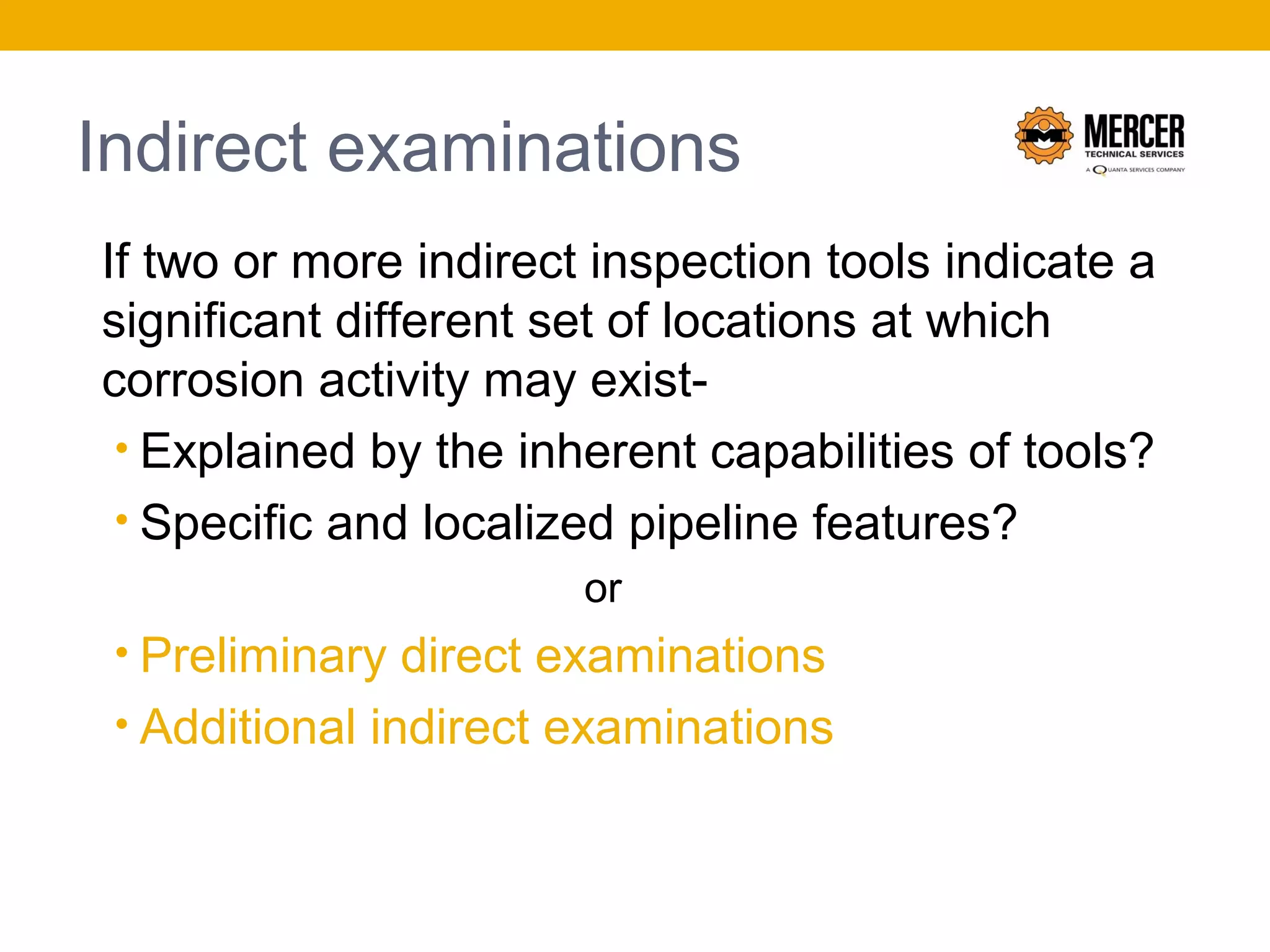 Indirect examinations

MERCER
TECHNICAL SERVICES
A QUANTA SERVICES COMPANY

If two or more indirect inspection tools indicate a significant different set of locations at which corrosion activity may exist-

• Explained by the inherent capabilities of tools?
• Specific and localized pipeline features?

or

• Preliminary direct examinations
• Additional indirect examinations